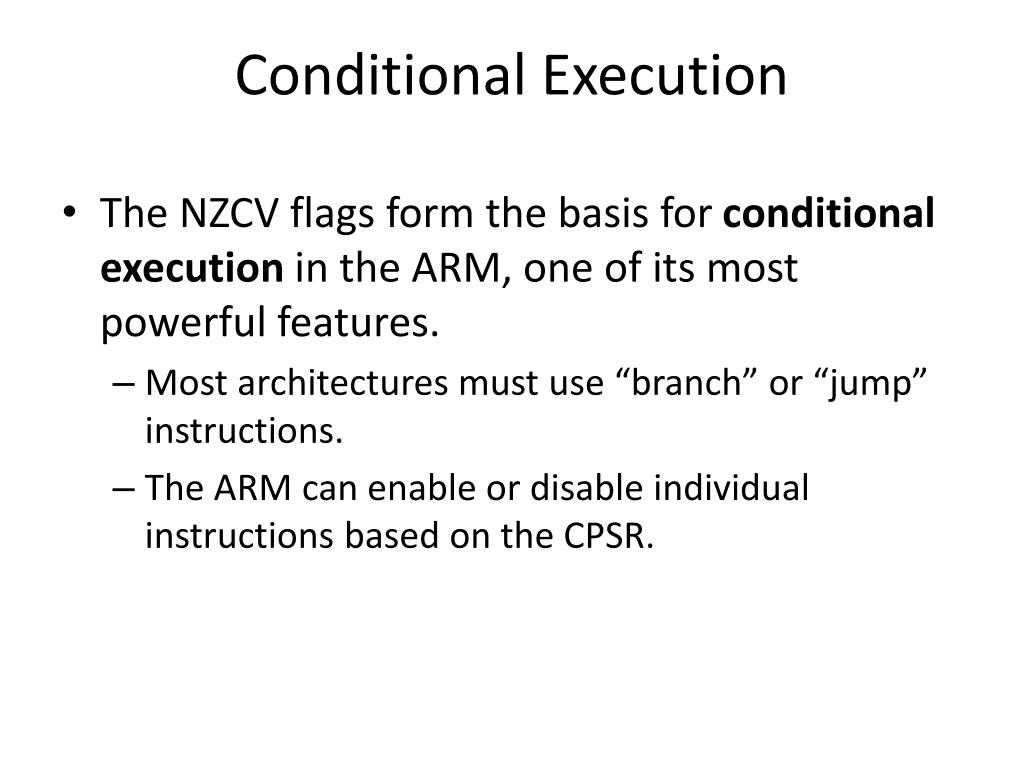 Conditional Execution

• The NZCV flags form the basis for conditional execution in the ARM, one of its most powerful features.

– Most architectures must use “branch” or “jump” instructions.

– The ARM can enable or disable individual instructions based on the CPSR.